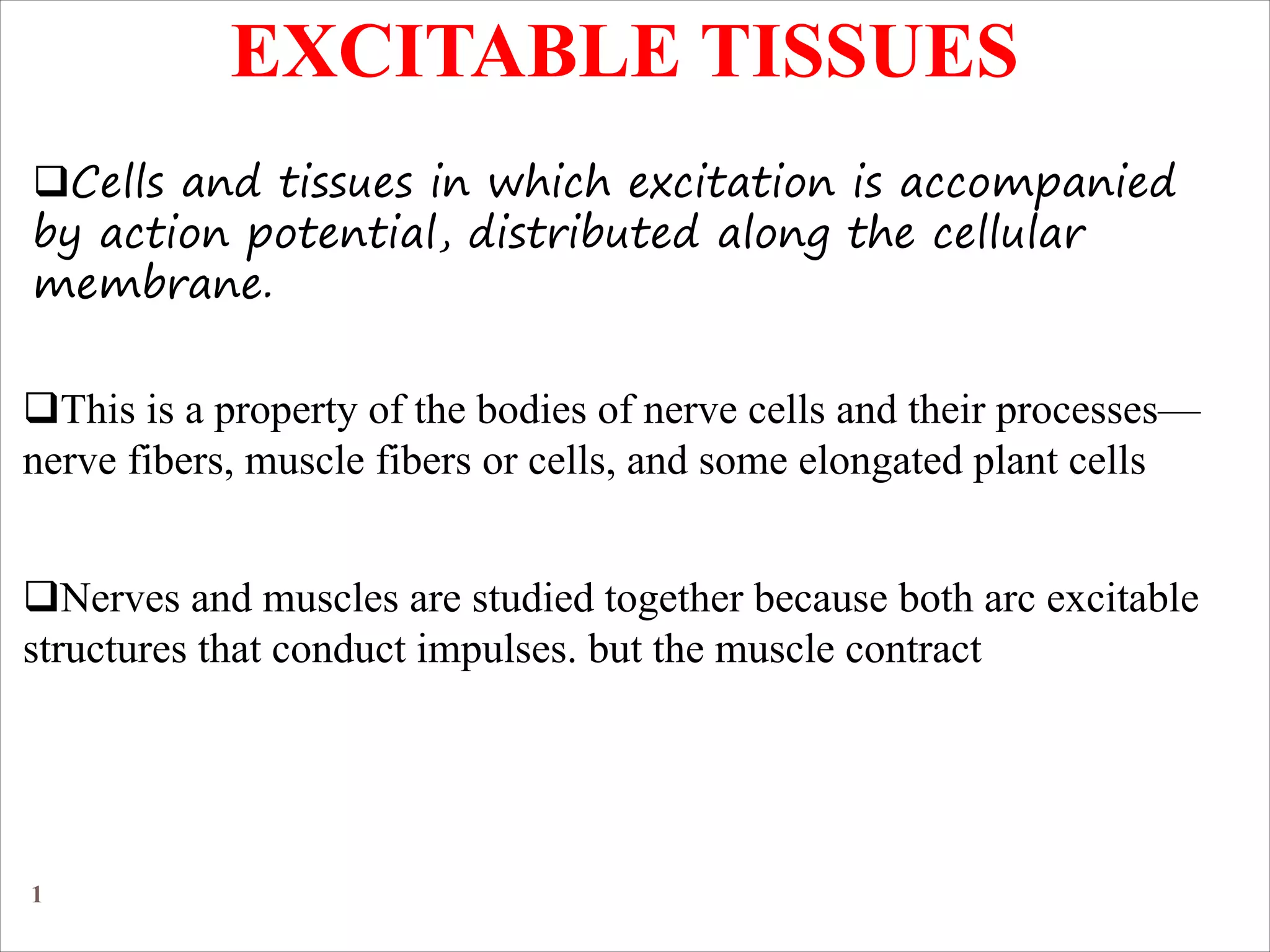 EXCITABLE TISSUES

❑Cells and tissues in which excitation is accompanied by action potential, distributed along the cellular membrane.

❑This is a property of the bodies of nerve cells and their processes—nerve fibers, muscle fibers or cells, and some elongated plant cells

❑Nerves and muscles are studied together because both arc excitable structures that conduct impulses. but the muscle contract

1